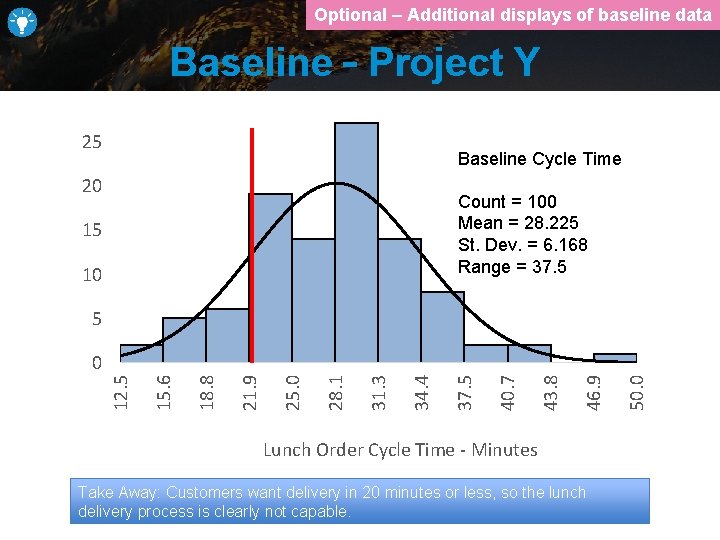 Optional – Additional displays of baseline data

Baseline - Project Y

25
20
15
10
5
0

Baseline Cycle Time

Count = 100
Mean = 28.225
St. Dev. = 6.168
Range = 37.5

12.5 15.6 18.8 21.9 25.0 28.1 31.3 34.4 37.5 40.7 43.8 46.9 50.0

Lunch Order Cycle Time - Minutes

Take Away: Customers want delivery in 20 minutes or less, so the lunch delivery process is clearly not capable.